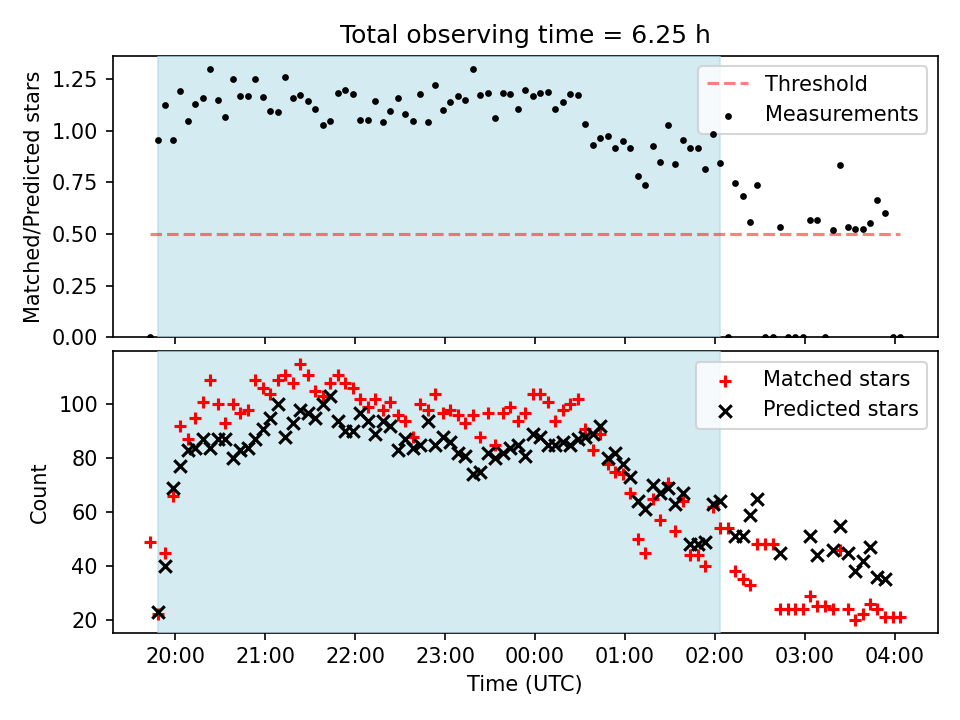 Total observing time = 6.25 h

Matched/Predicted stars

1.25
1.00
0.75
0.50
0.25
0.00

Threshold
Measurements

Count

100
80
60
40
20

Matched stars
Predicted stars

20:00
21:00
22:00
23:00
00:00
01:00
02:00
03:00
04:00

Time (UTC)